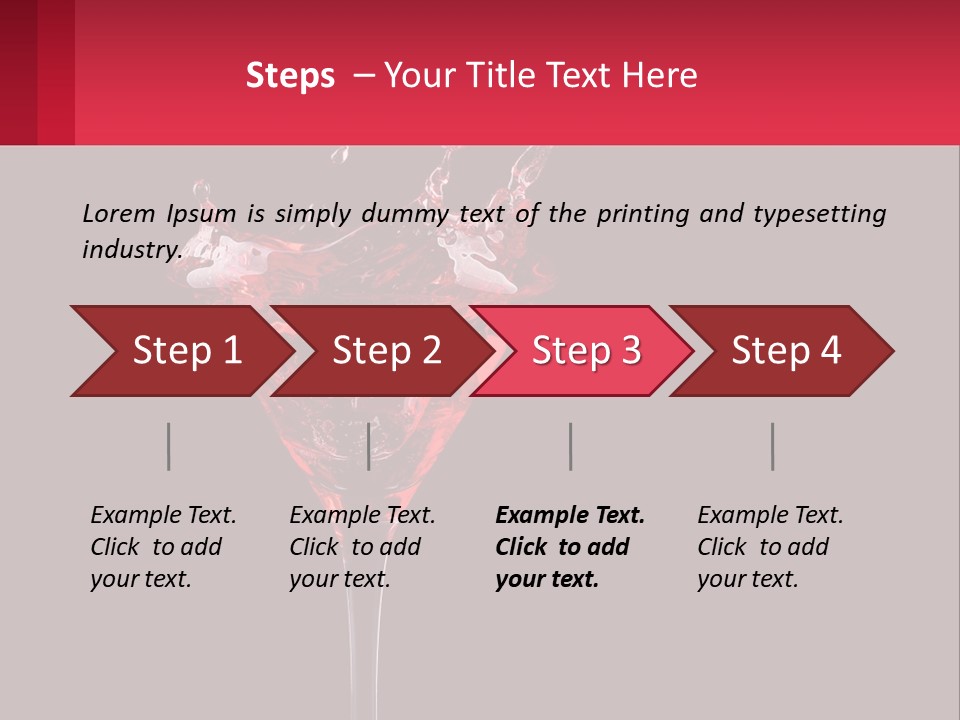 Steps – Your Title Text Here

Lorem Ipsum is simply dummy text of the printing and typesetting industry.

Step 1

Step 2

Step 3

Step 4

Example Text. Click to add your text.

Example Text. Click to add your text.

Example Text. Click to add your text.

Example Text. Click to add your text.